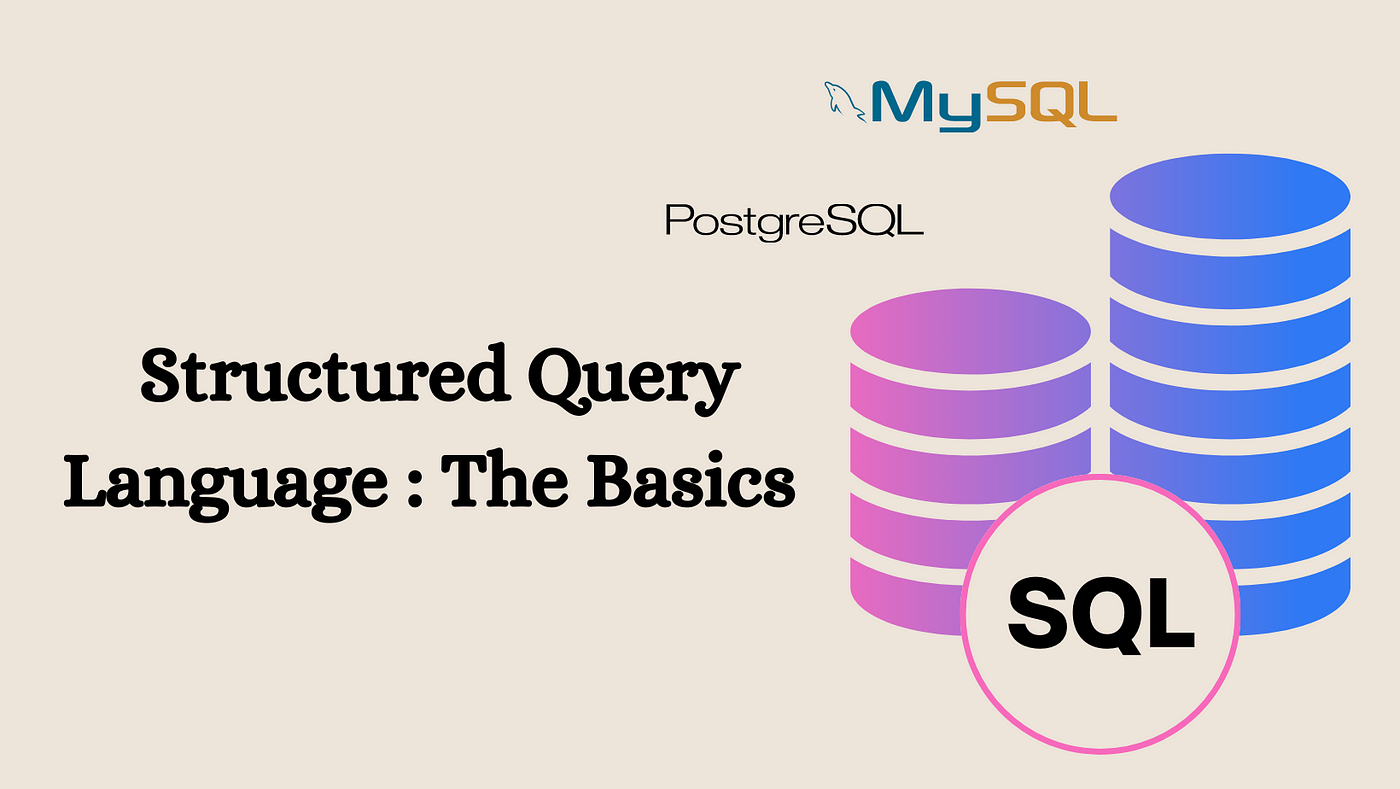 MySQL

PostgreSQL

Structured Query Language : The Basics

SQL